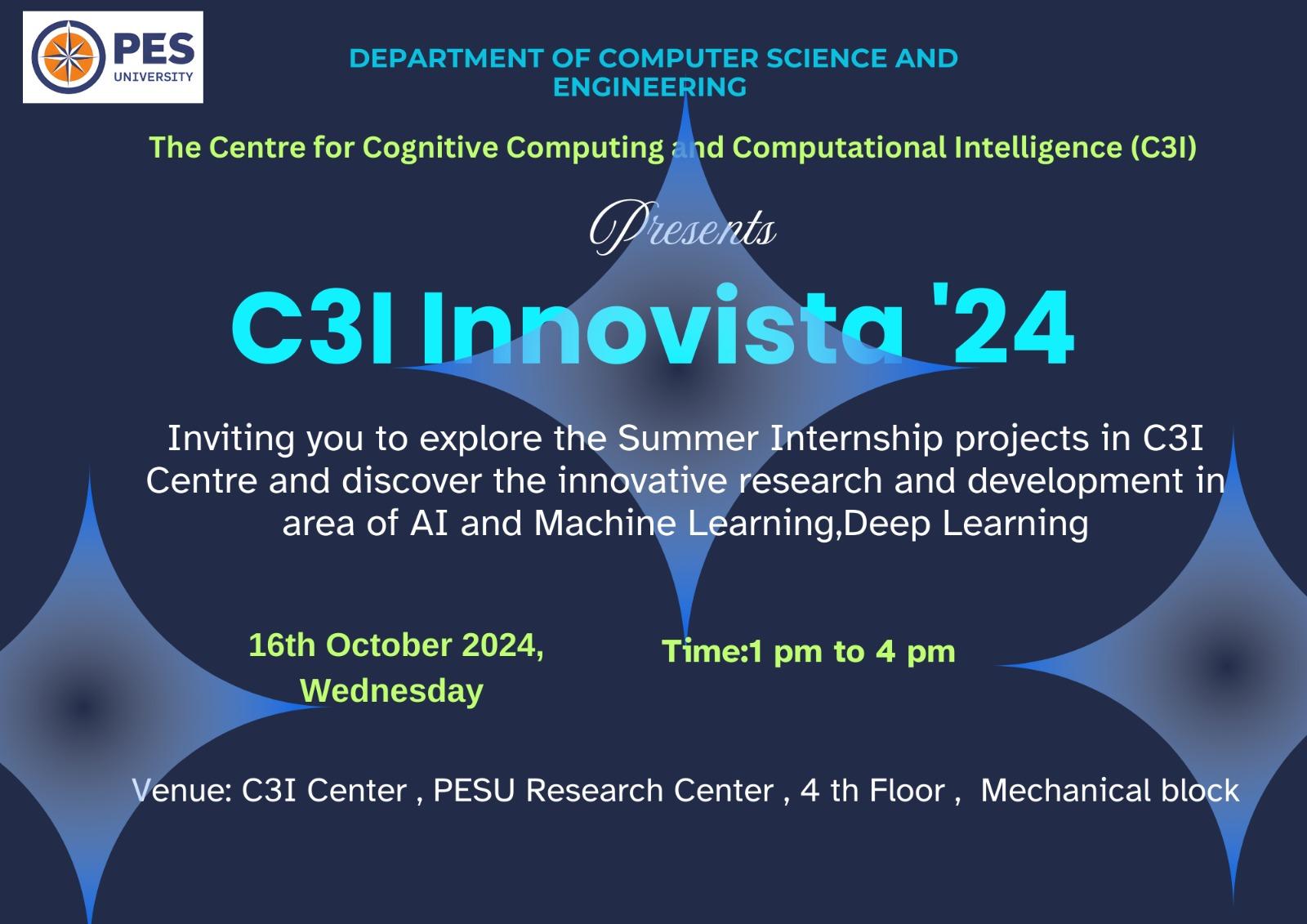 PES UNIVERSITY

DEPARTMENT OF COMPUTER SCIENCE AND ENGINEERING

The Centre for Cognitive Computing and Computational Intelligence (C3I)

Presents

C3I Innovista '24

Inviting you to explore the Summer Internship projects in C3I Centre and discover the innovative research and development in area of AI and Machine Learning,Deep Learning

16th October 2024, Wednesday

Time:1 pm to 4 pm

Venue: C3I Center , PESU Research Center , 4 th Floor , Mechanical block